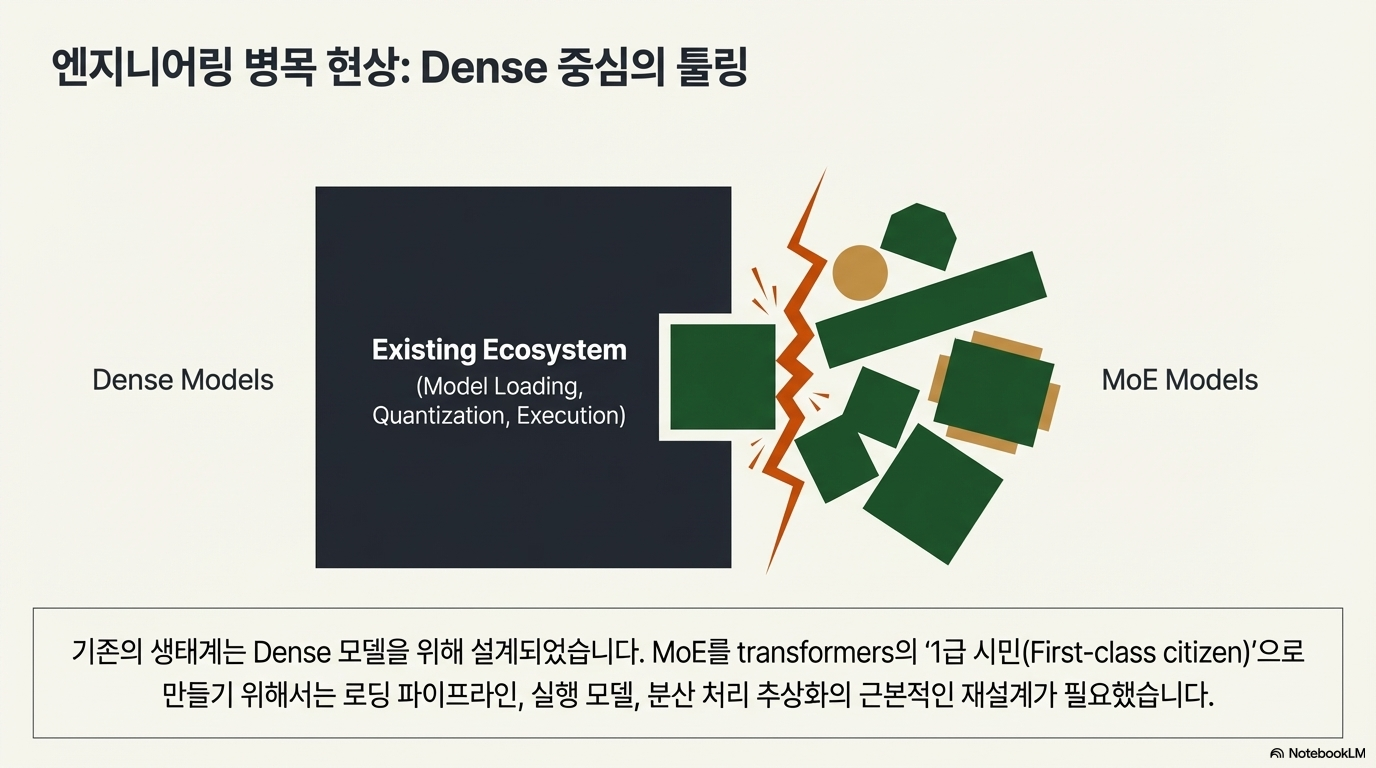 엔지니어링 병목 현상: Dense 중심의 툴링

Dense Models

Existing Ecosystem
(Model Loading, Quantization, Execution)

MoE Models

기존의 생태계는 Dense 모델을 위해 설계되었습니다. MoE를 transformers의 '1급 시민(First-class citizen)'으로 만들기 위해서는 로딩 파이프라인, 실행 모델, 분산 처리 추상화의 근본적인 재설계가 필요했습니다.

NotebookLM